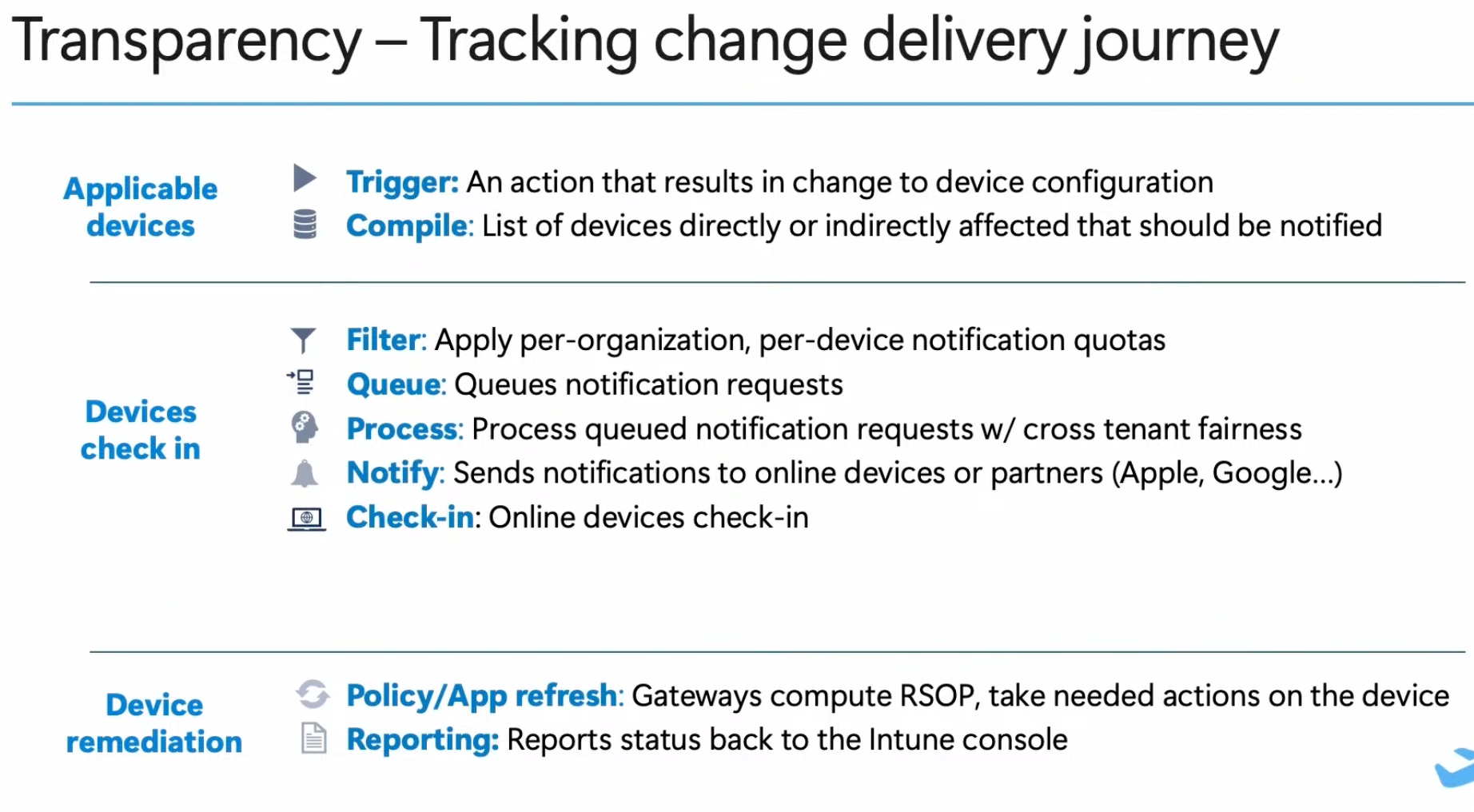 Transparency – Tracking change delivery journey

Applicable devices

Trigger: An action that results in change to device configuration
Compile: List of devices directly or indirectly affected that should be notified

Devices check in

Filter: Apply per-organization, per-device notification quotas
Queue: Queues notification requests
Process: Process queued notification requests w/ cross tenant fairness
Notify: Sends notifications to online devices or partners (Apple, Google...)
Check-in: Online devices check-in

Device remediation

Policy/App refresh: Gateways compute RSOP, take needed actions on the device
Reporting: Reports status back to the Intune console